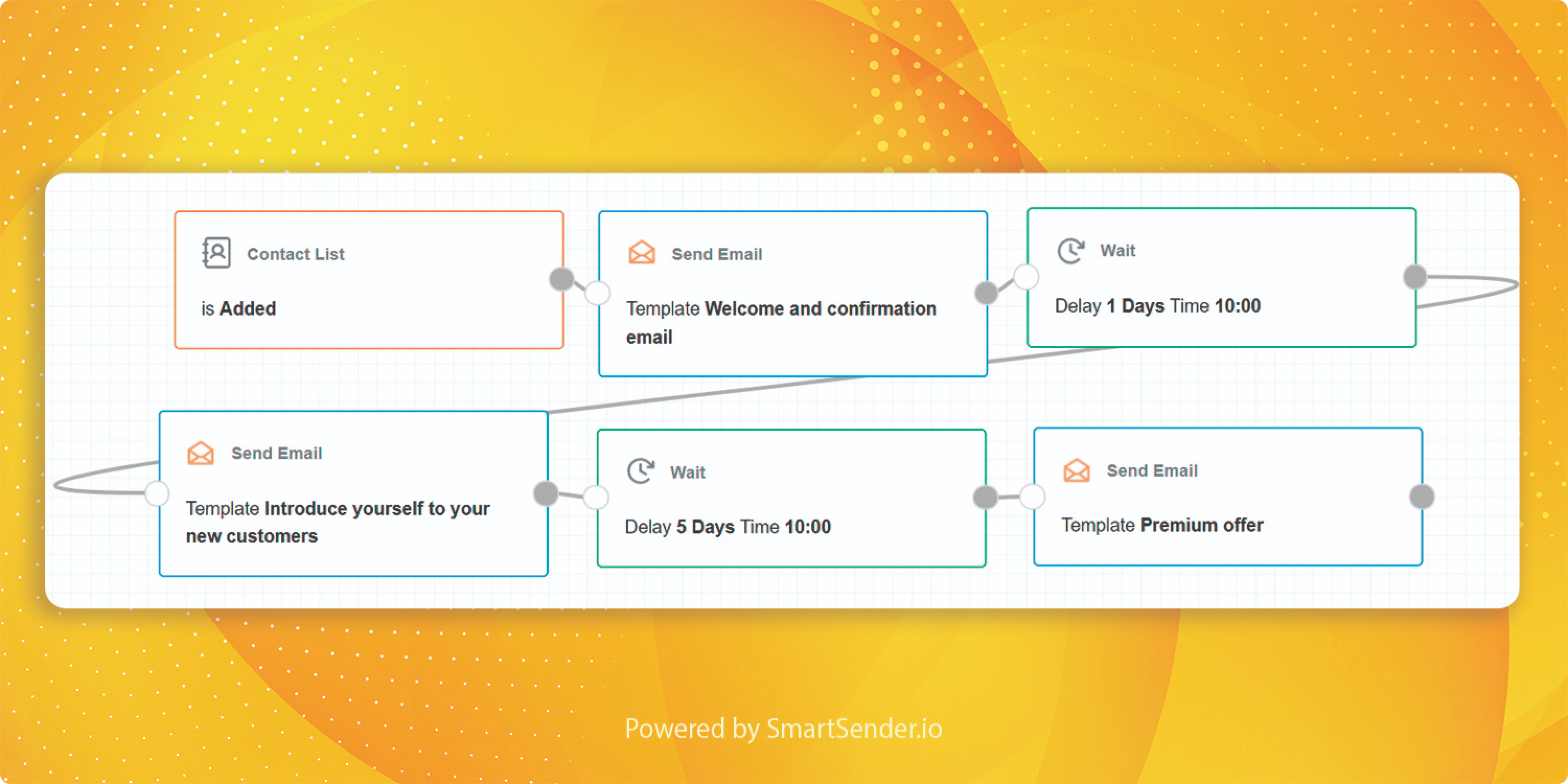 Contact List

is Added

Send Email

Template Welcome and confirmation email

Wait

Delay 1 Days Time 10:00

Send Email

Template Introduce yourself to your new customers

Wait

Delay 5 Days Time 10:00

Send Email

Template Premium offer

Powered by SmartSender.io